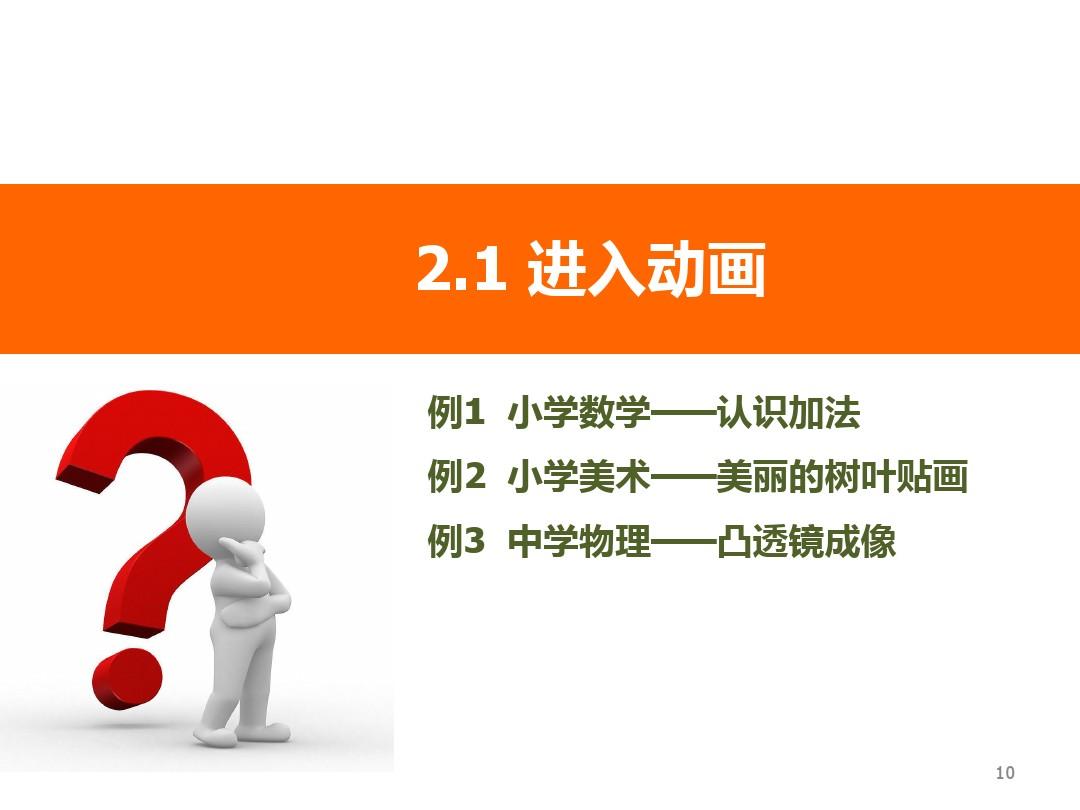 2.1 进入动画

例1 小学数学——认识加法

例2 小学美术——美丽的树叶贴画

例3 中学物理——凸透镜成像

10